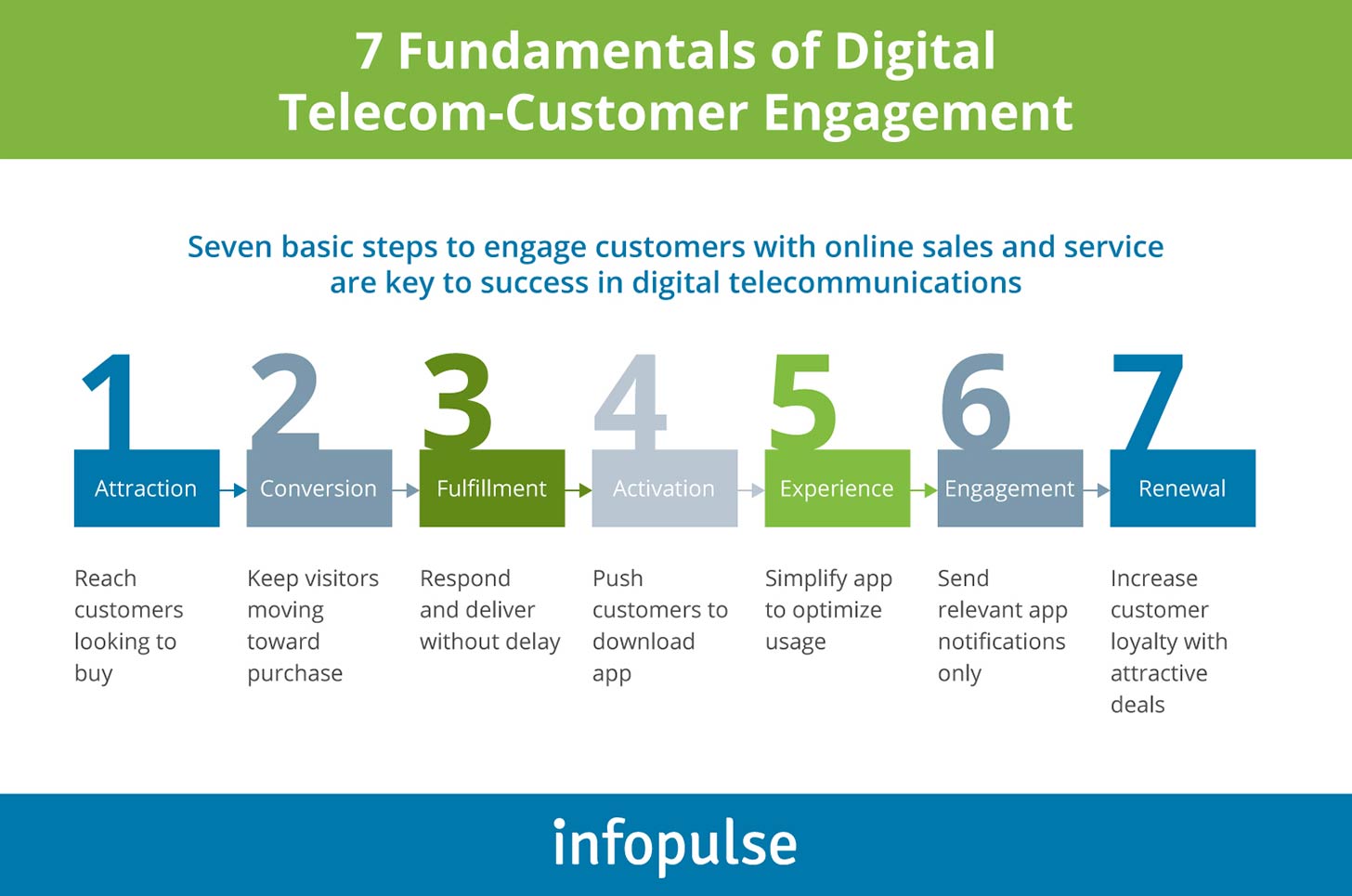 7 Fundamentals of Digital Telecom-Customer Engagement

Seven basic steps to engage customers with online sales and service are key to success in digital telecommunications

1 Attraction
Reach customers looking to buy

2 Conversion
Keep visitors moving toward purchase

3 Fulfillment
Respond and deliver without delay

4 Activation
Push customers to download app

5 Experience
Simplify app to optimize usage

6 Engagement
Send relevant app notifications only

7 Renewal
Increase customer loyalty with attractive deals

infopulse